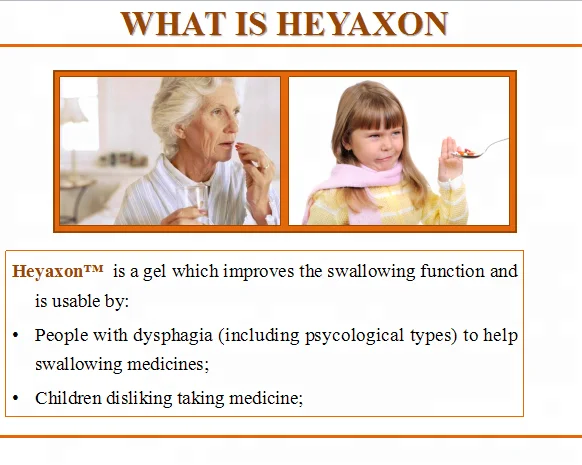 WHAT IS HEYAXON

Heyaxon™ is a gel which improves the swallowing function and is usable by:

• People with dysphagia (including psycological types) to help swallowing medicines;

• Children disliking taking medicine;